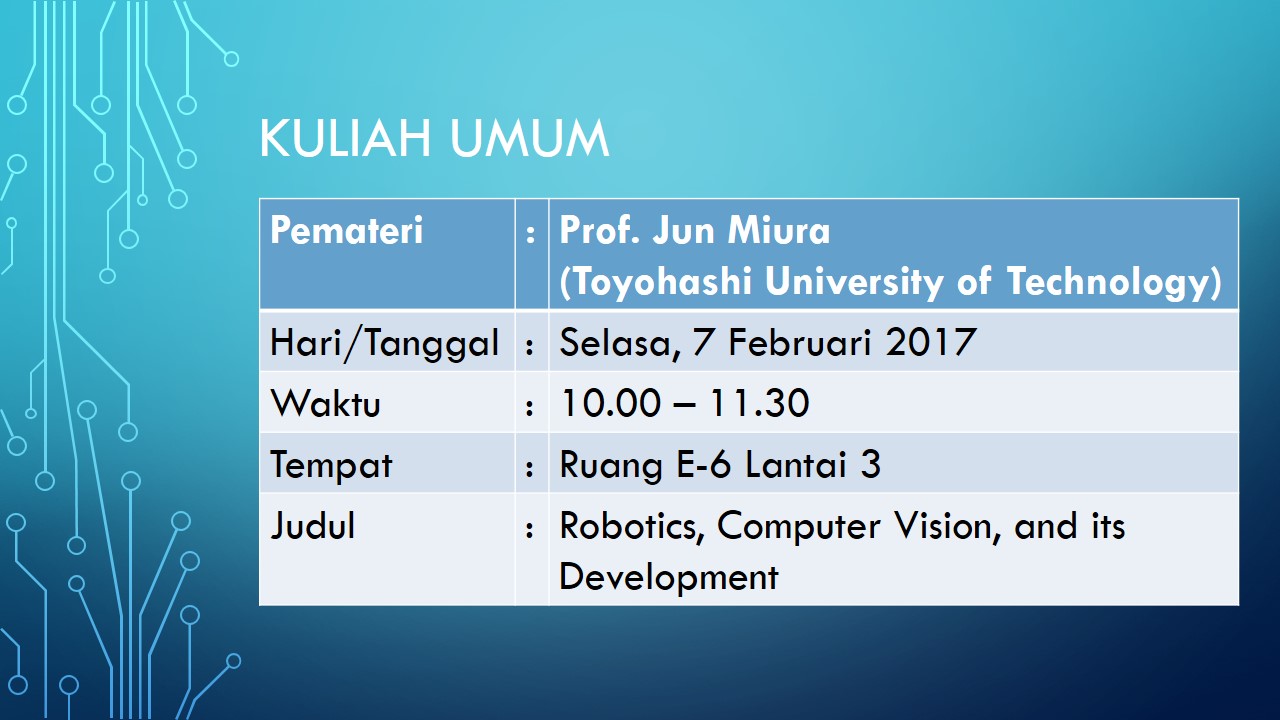 KULIAH UMUM

| Pemateri | : | Prof. Jun Miura (Toyohashi University of Technology) |
|---|---|---|
| Hari/Tanggal | : | Selasa, 7 Februari 2017 |
| Waktu | : | 10.00 – 11.30 |
| Tempat | : | Ruang E-6 Lantai 3 |
| Judul | : | Robotics, Computer Vision, and its Development |